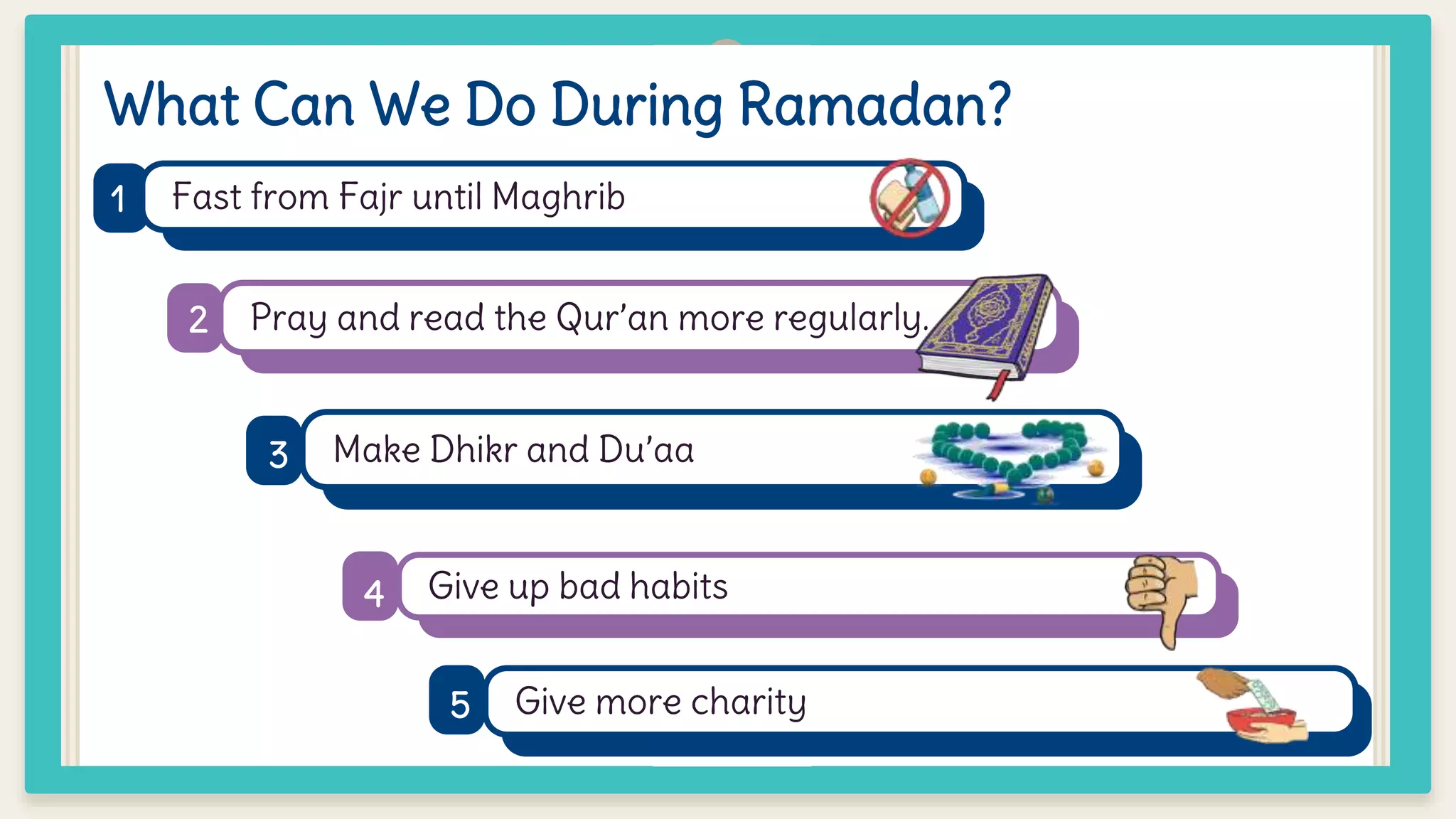 What Can We Do During Ramadan?

1 Fast from Fajr until Maghrib

2 Pray and read the Qur'an more regularly.

3 Make Dhikr and Du'aa

4 Give up bad habits

5 Give more charity